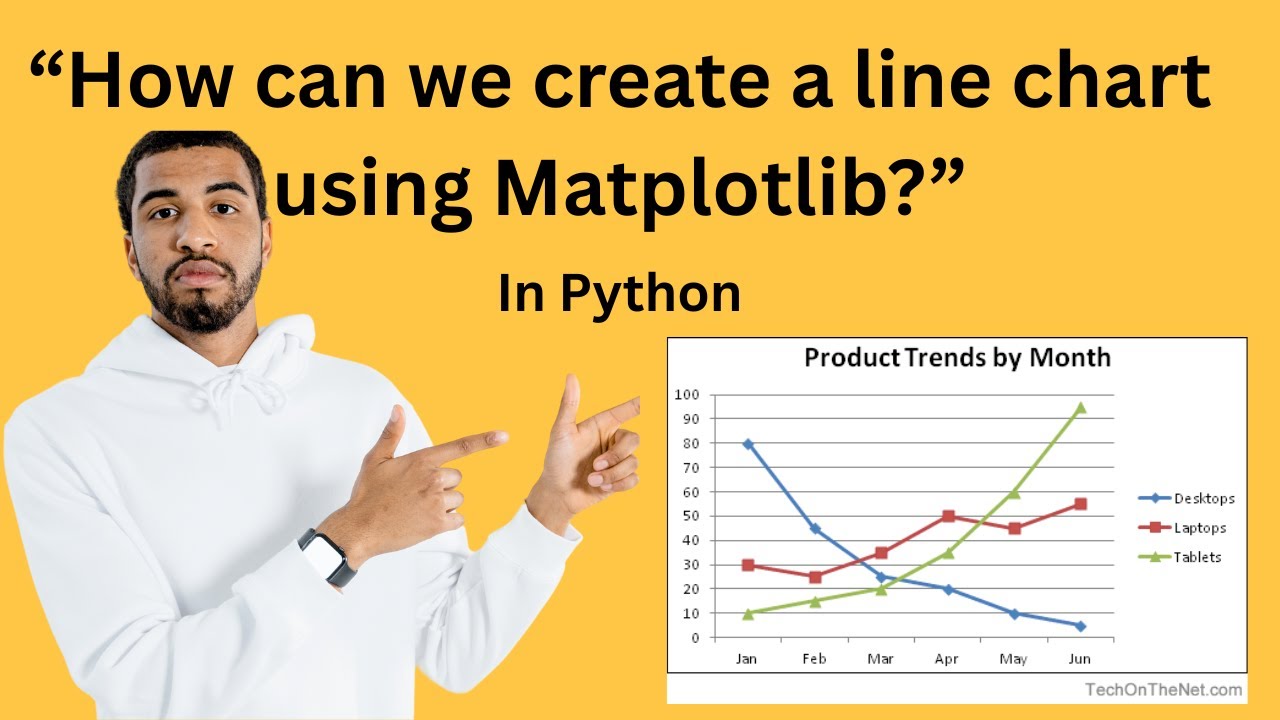 “How can we create a line chart using Matplotlib?”

In Python

Product Trends by Month

100
90
80
70
60
50
40
30
20
10
0

Jan Feb Mar Apr May Jun

Desktops
Laptops
Tablets

TechOnTheNet.com